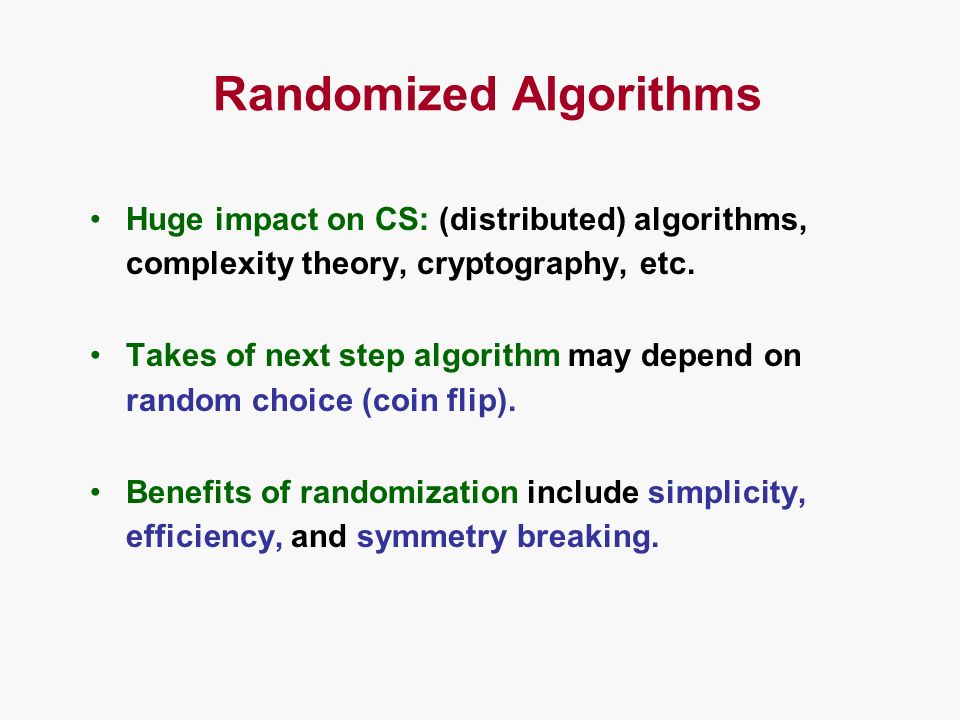 Randomized Algorithms

• Huge impact on CS: (distributed) algorithms, complexity theory, cryptography, etc.

• Takes of next step algorithm may depend on random choice (coin flip).

• Benefits of randomization include simplicity, efficiency, and symmetry breaking.